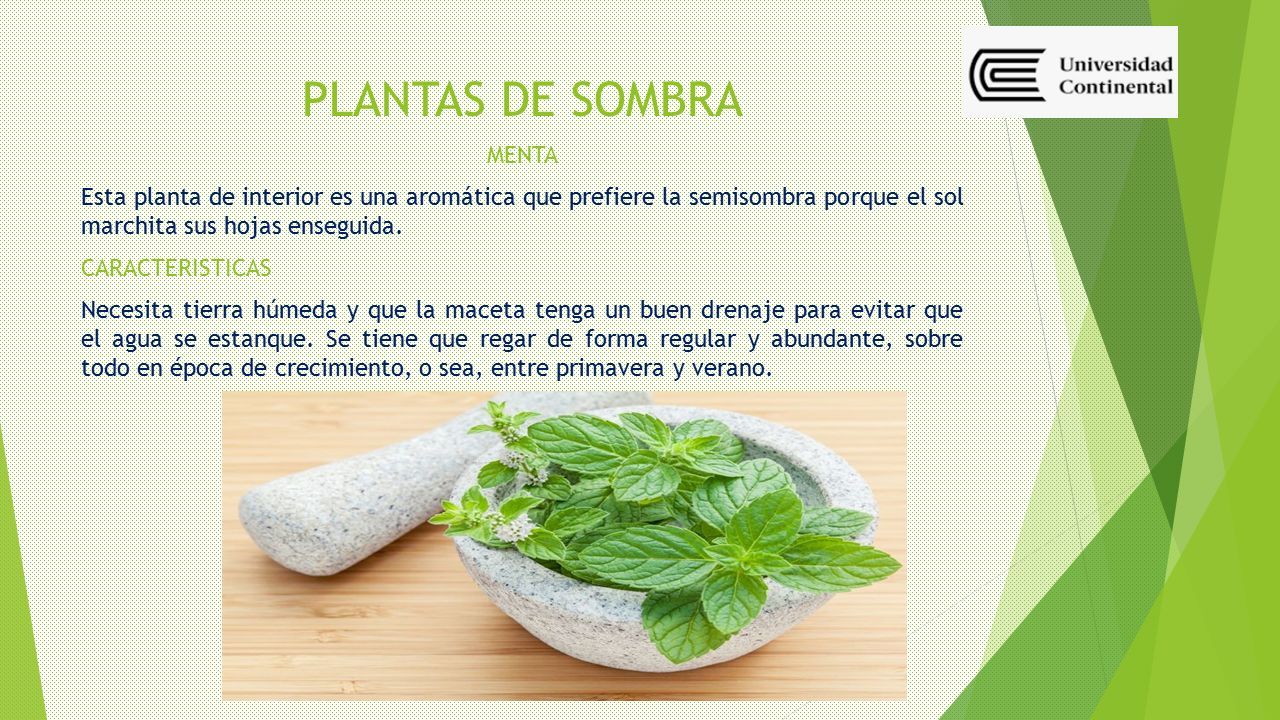 PLANTAS DE SOMBRA

Universidad Continental

MENTA

Esta planta de interior es una aromática que prefiere la semisombra porque el sol marchita sus hojas enseguida.

CARACTERISTICAS

Necesita tierra húmeda y que la maceta tenga un buen drenaje para evitar que el agua se estanque. Se tiene que regar de forma regular y abundante, sobre todo en época de crecimiento, o sea, entre primavera y verano.